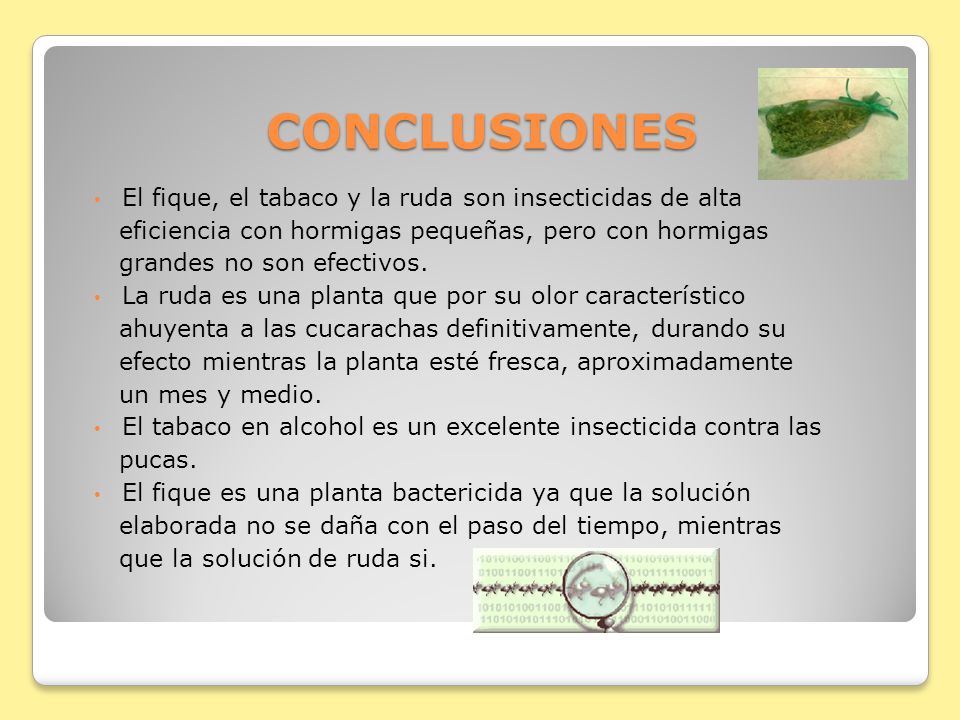 CONCLUSIONES

• El fique, el tabaco y la ruda son insecticidas de alta eficiencia con hormigas pequeñas, pero con hormigas grandes no son efectivos.
• La ruda es una planta que por su olor característico ahuyenta a las cucarachas definitivamente, durando su efecto mientras la planta esté fresca, aproximadamente un mes y medio.
• El tabaco en alcohol es un excelente insecticida contra las pucas.
• El fique es una planta bactericida ya que la solución elaborada no se daña con el paso del tiempo, mientras que la solución de ruda si.